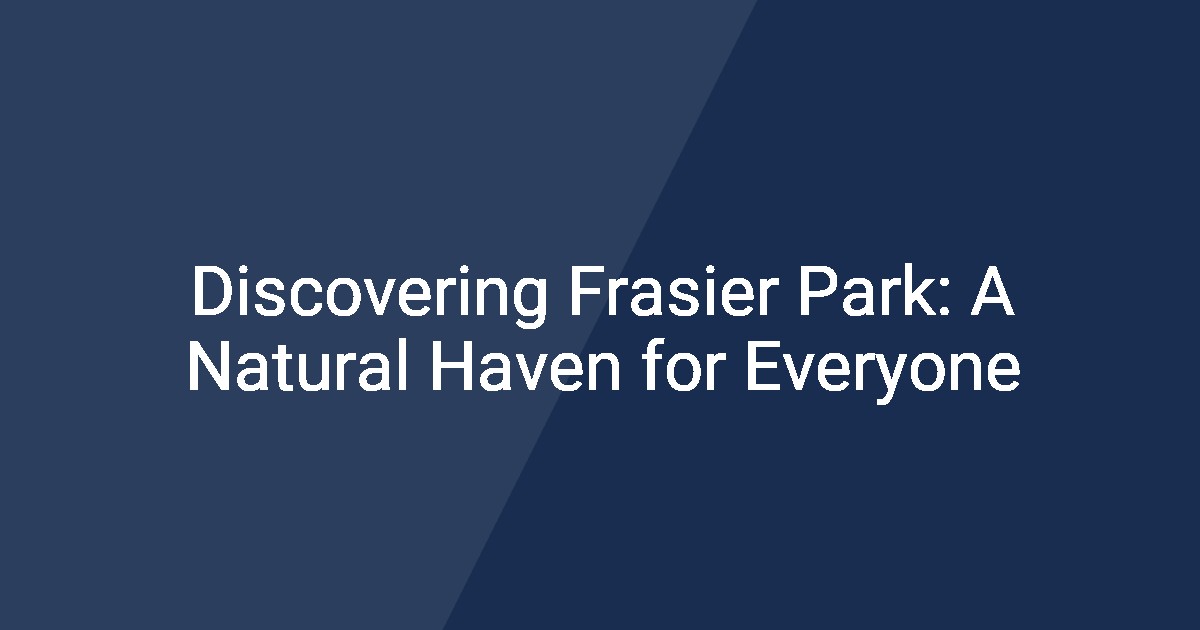 Discovering Frasier Park: A Natural Haven for Everyone